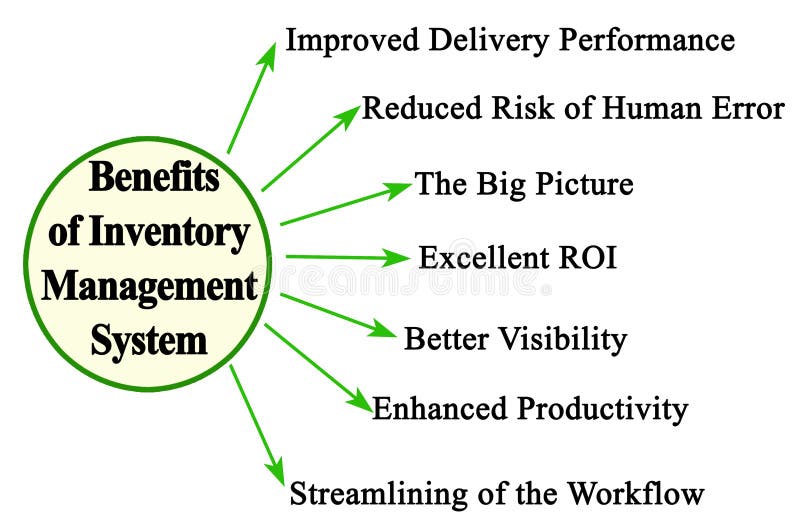 Benefits of Inventory Management System

Improved Delivery Performance

Reduced Risk of Human Error

The Big Picture

Excellent ROI

Better Visibility

Enhanced Productivity

Streamlining of the Workflow

dreamstime